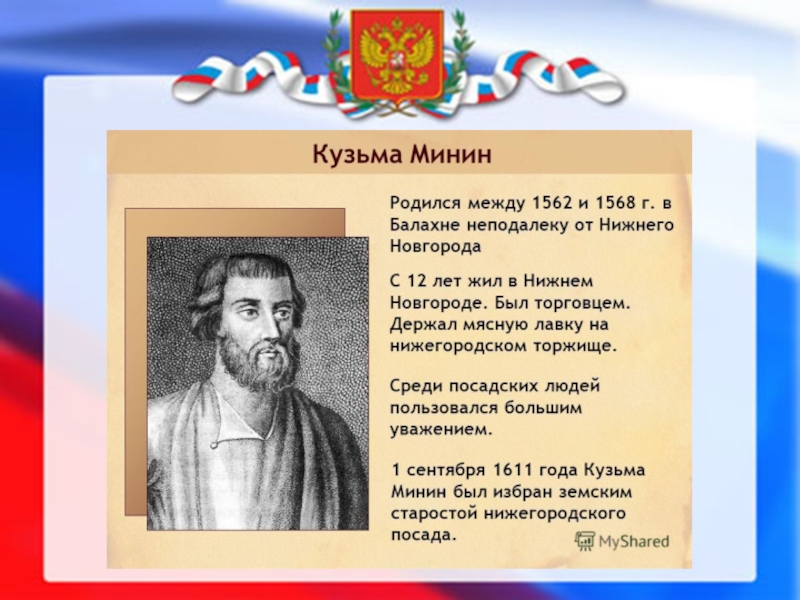 Кузьма Минин

Родился между 1562 и 1568 г. в Балахне неподалеку от Нижнего Новгорода

С 12 лет жил в Нижнем Новгороде. Был торговцем. Держал мясную лавку на нижегородском торжище.

Среди посадских людей пользовался большим уважением.

1 сентября 1611 года Кузьма Минин был избран земским старостой нижегородского посада.

MyShared